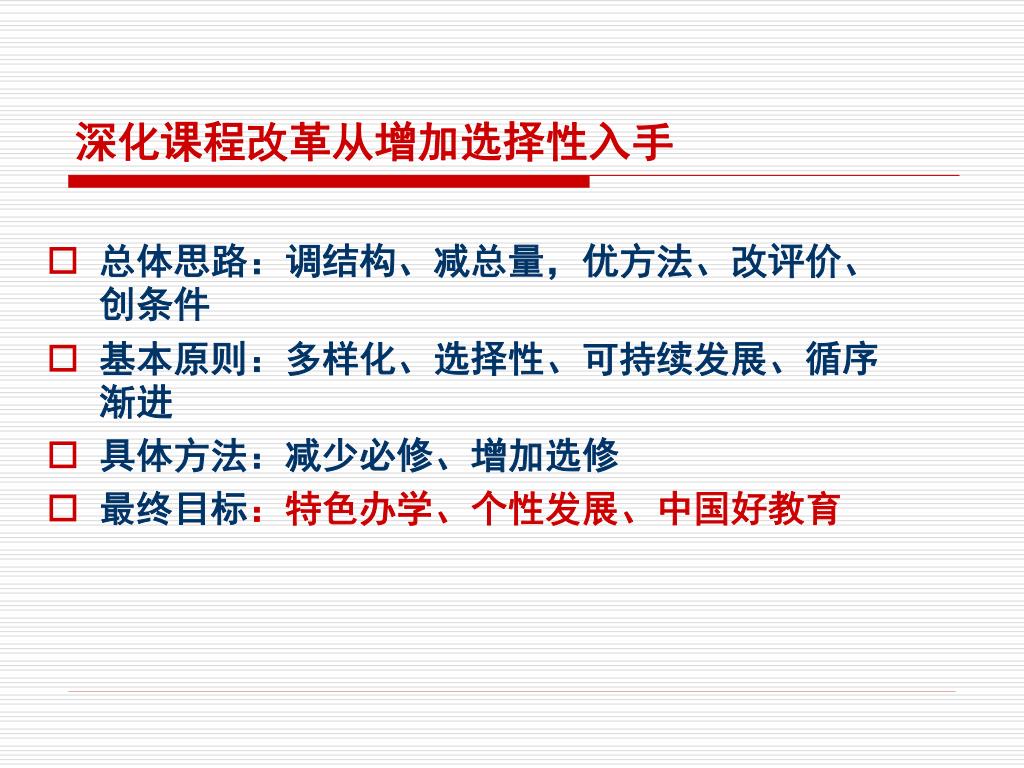 深化课程改革从增加选择性入手

□ 总体思路：调结构、减总量，优方法、改评价、创条件

□ 基本原则：多样化、选择性、可持续发展、循序渐进

□ 具体方法：减少必修、增加选修

□ 最终目标：特色办学、个性发展、中国好教育